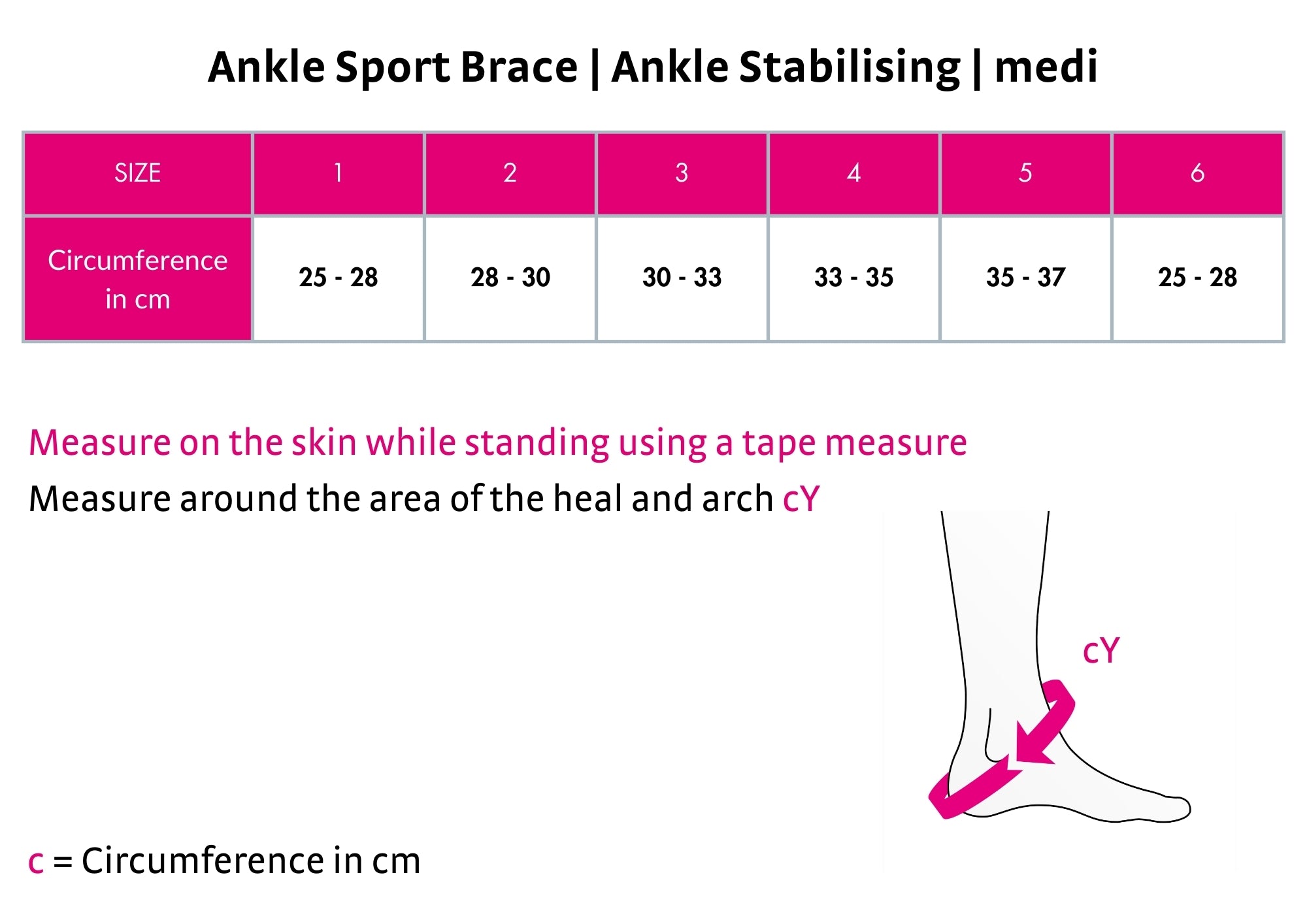 Ankle Sport Brace | Ankle Stabilising | medi

| SIZE | 1 | 2 | 3 | 4 | 5 | 6 |
|---|---|---|---|---|---|---|
| Circumference in cm | 25 - 28 | 28 - 30 | 30 - 33 | 33 - 35 | 35 - 37 | 25 - 28 |

Measure on the skin while standing using a tape measure

Measure around the area of the heal and arch cY

cY

c = Circumference in cm